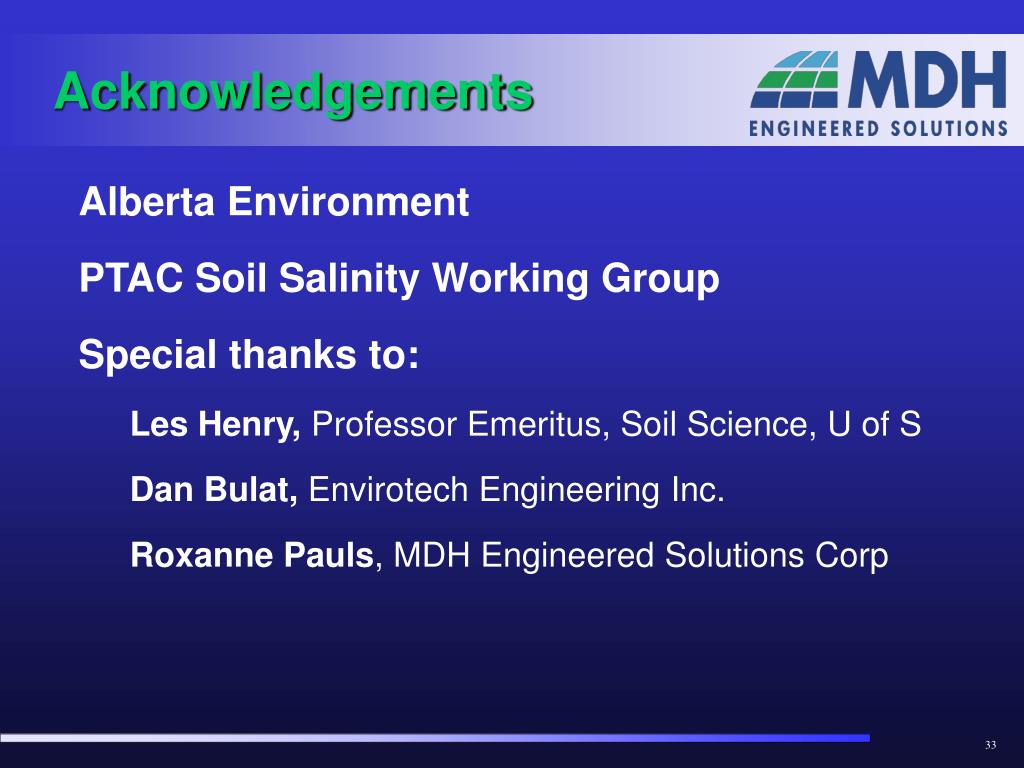 Acknowledgements

MDH
ENGINEERED SOLUTIONS

Alberta Environment

PTAC Soil Salinity Working Group

Special thanks to:

Les Henry, Professor Emeritus, Soil Science, U of S

Dan Bulat, Envirotech Engineering Inc.

Roxanne Pauls, MDH Engineered Solutions Corp

33